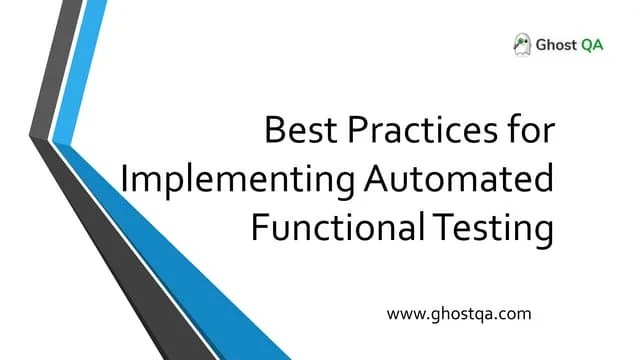 Ghost QA

Best Practices for Implementing Automated Functional Testing

www.ghostqa.com